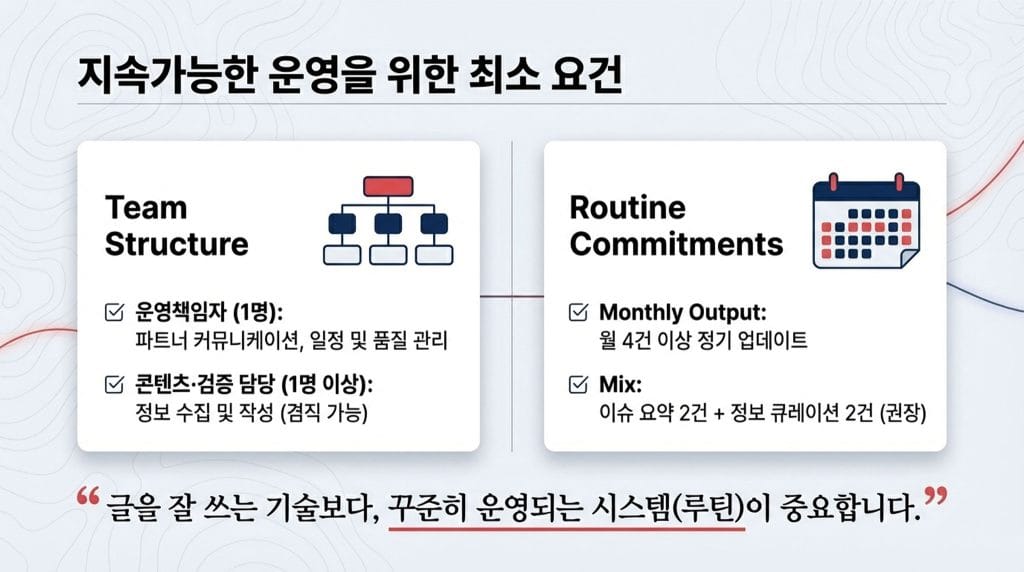 지속가능한 운영을 위한 최소 요건

Team Structure

☑ 운영책임자 (1명):
파트너 커뮤니케이션, 일정 및 품질 관리

☑ 콘텐츠·검증 담당 (1명 이상):
정보 수집 및 작성 (겸직 가능)

Routine Commitments

☑ Monthly Output:
월 4건 이상 정기 업데이트

☑ Mix:
이슈 요약 2건 + 정보 큐레이션 2건 (권장)

“글을 잘 쓰는 기술보다, 꾸준히 운영되는 시스템(루틴)이 중요합니다.”